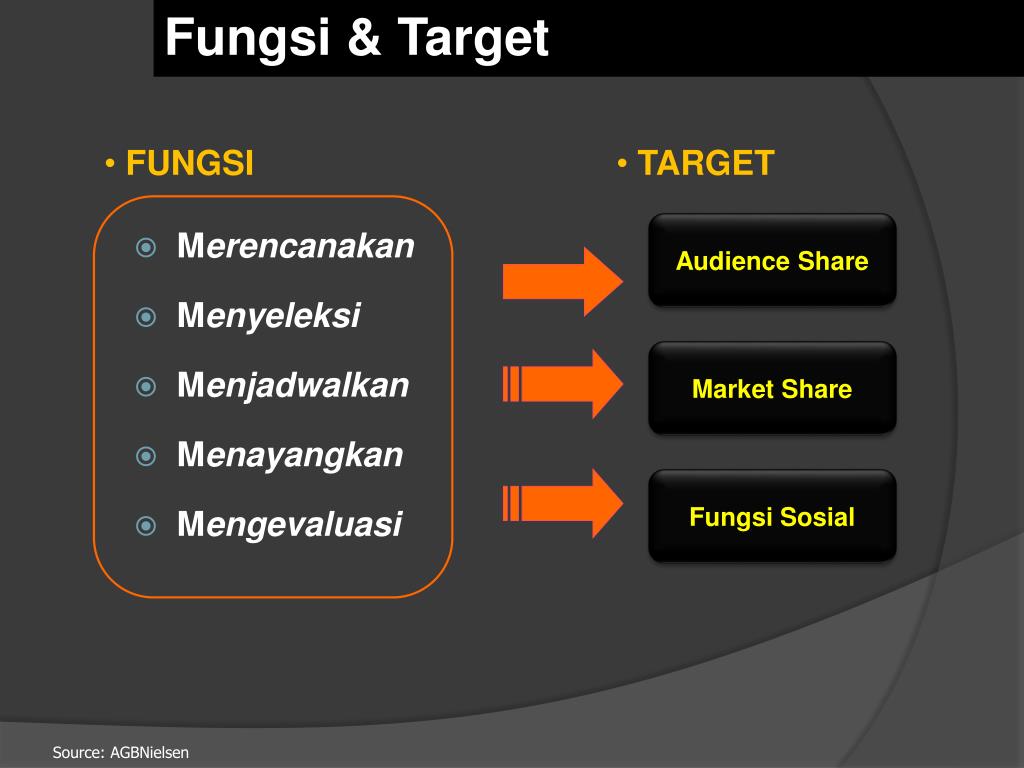 Fungsi & Target

• FUNGSI

Merencanakan
Menyeleksi
Menjadwalkan
Menayangkan
Mengevaluasi

• TARGET

Audience Share

Market Share

Fungsi Sosial

Source: AGBNielsen